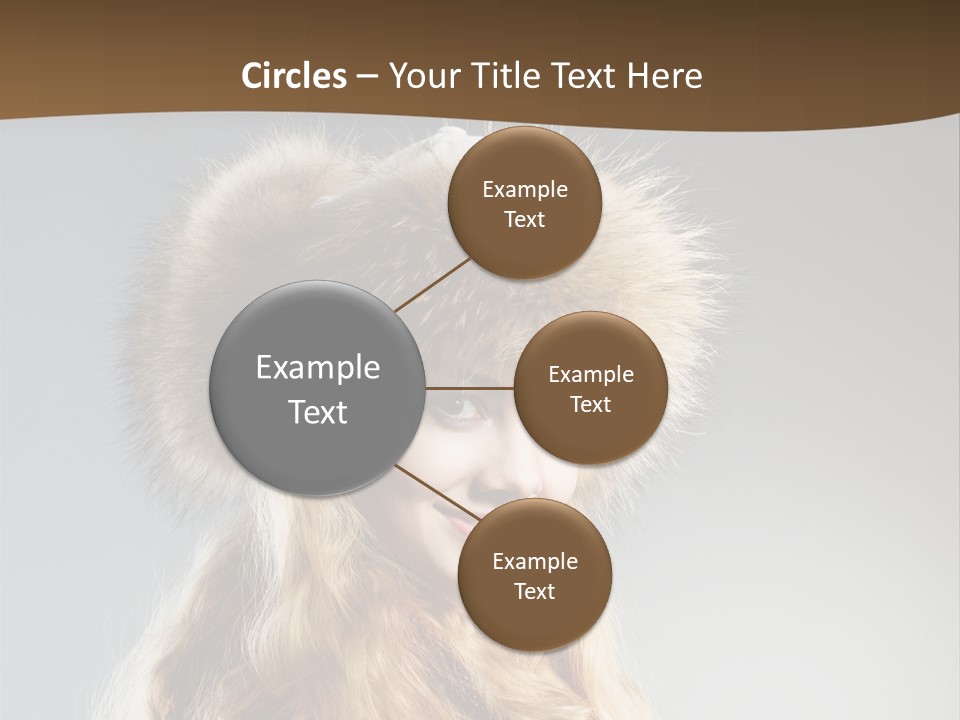 Circles – Your Title Text Here

Example Text

Example Text

Example Text

Example Text